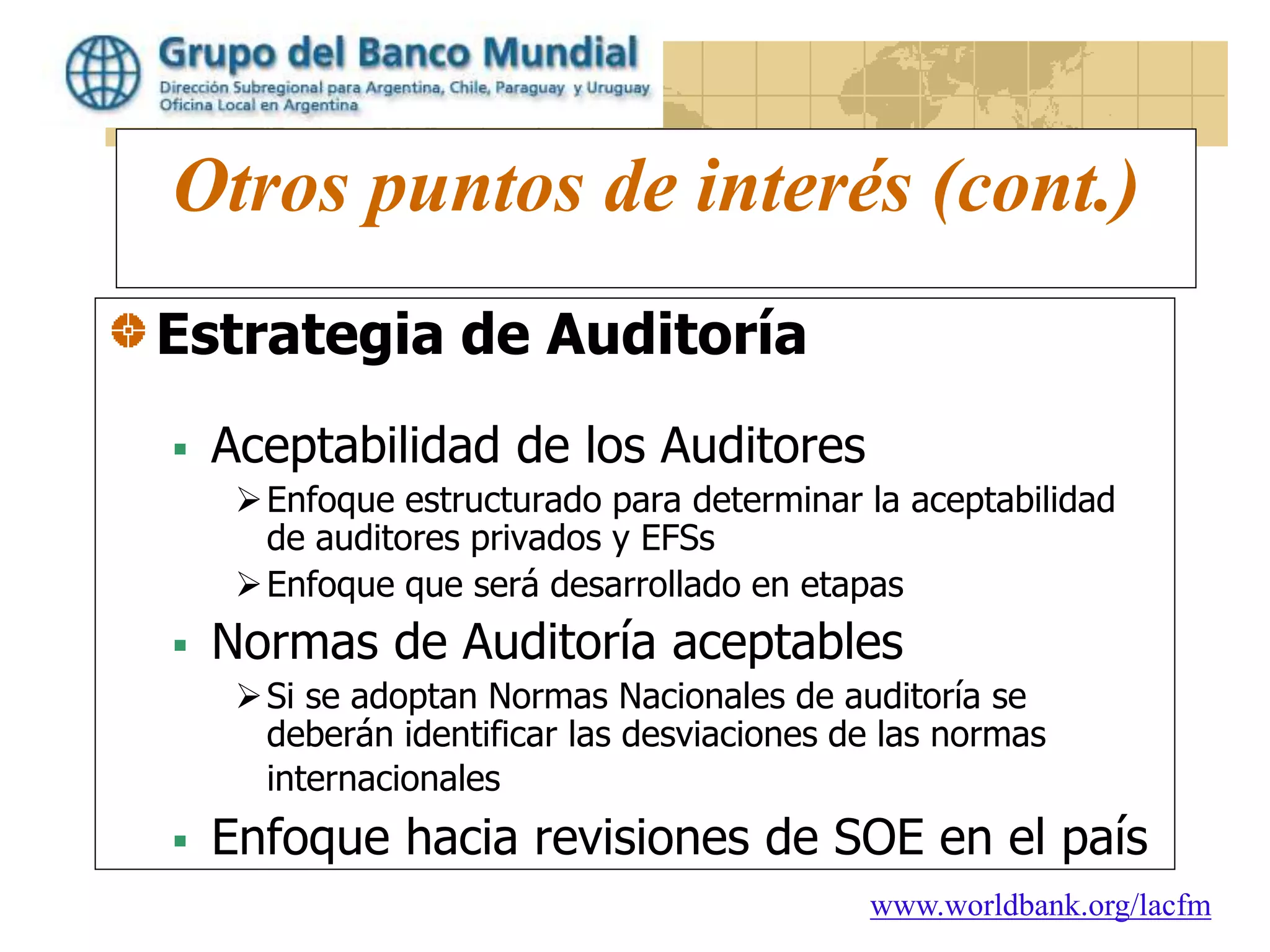 Grupo del Banco Mundial
Dirección Subregional para Argentina, Chile, Paraguay y Uruguay
Oficina Local en Argentina

Otros puntos de interés (cont.)

Estrategia de Auditoría

▪ Aceptabilidad de los Auditores
➢ Enfoque estructurado para determinar la aceptabilidad de auditores privados y EFSs
➢ Enfoque que será desarrollado en etapas
▪ Normas de Auditoría aceptables
➢ Si se adoptan Normas Nacionales de auditoría se deberán identificar las desviaciones de las normas internacionales
▪ Enfoque hacia revisiones de SOE en el país

www.worldbank.org/lacfm